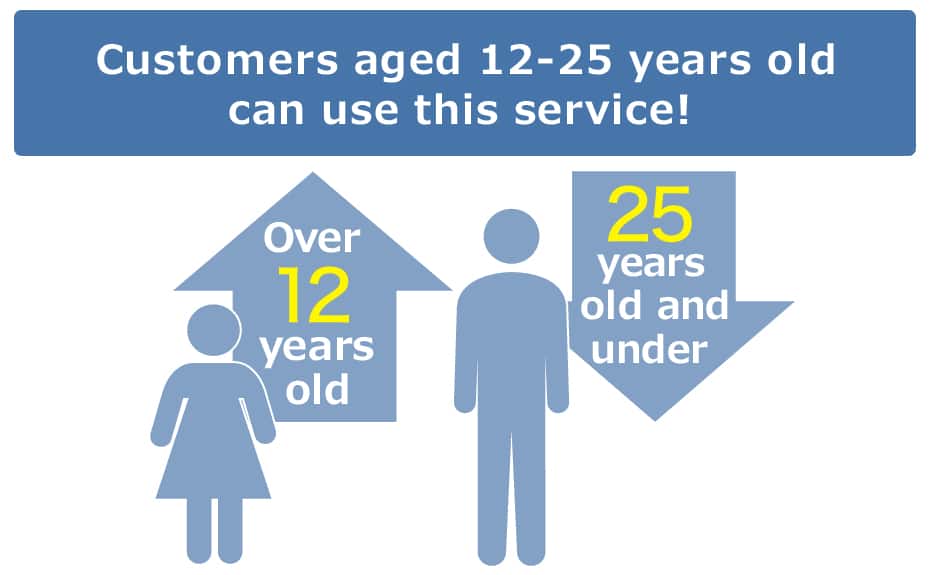 Customers aged 12-25 years old can use this service!

Over 12 years old

25 years old and under